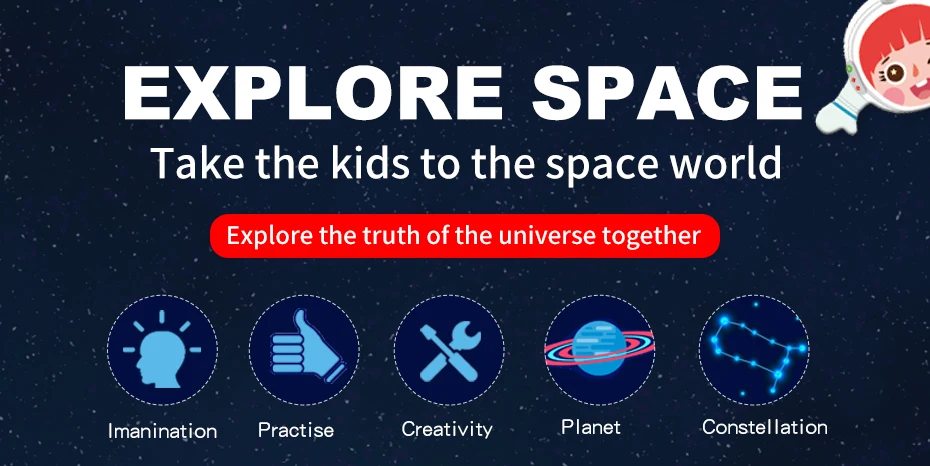 EXPLORE SPACE

Take the kids to the space world

Explore the truth of the universe together

Imanination

Practise

Creativity

Planet

Constellation